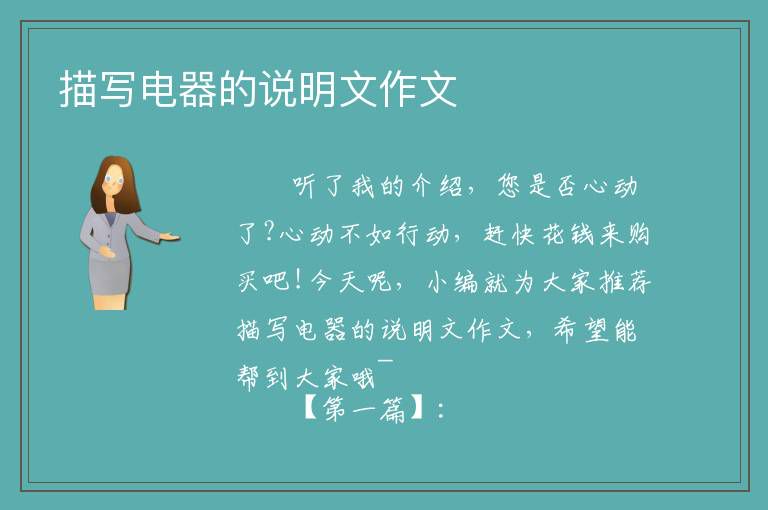 描写电器的说明文作文

听了我的介绍，您是否心动了?心动不如行动，赶快花钱来购买吧!今天呢，小编就为大家推荐描写电器的说明文作文，希望能帮到大家哦￣

【第一篇】: